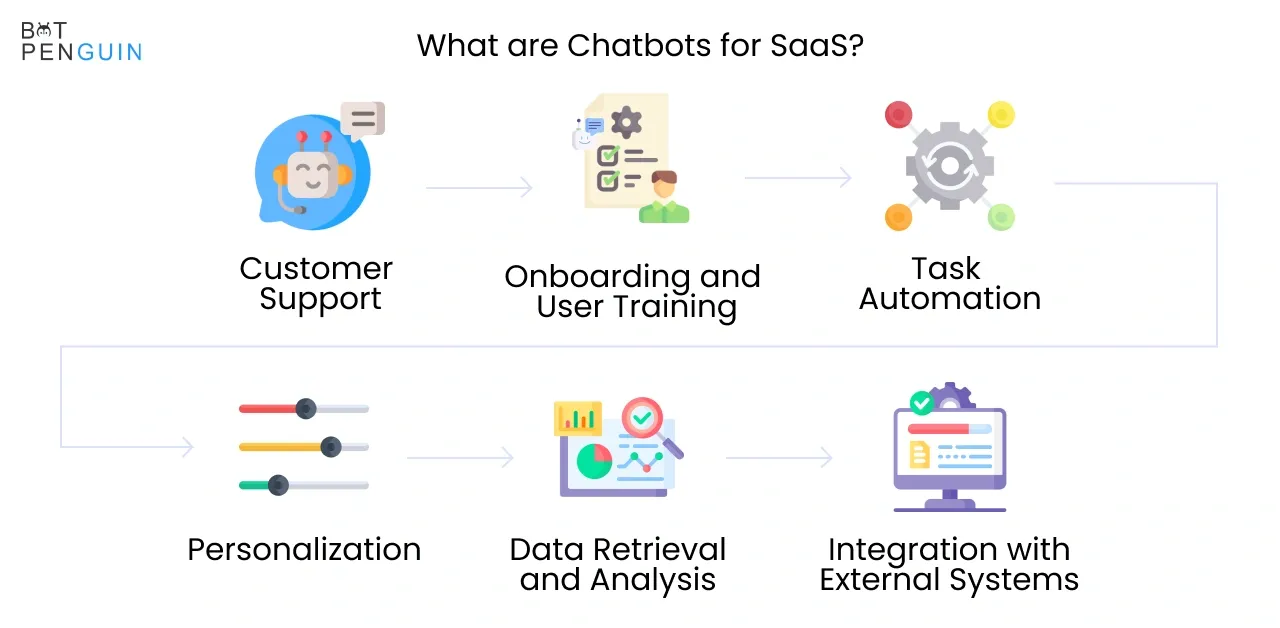 BOT PENGUIN

What are Chatbots for SaaS?

Customer Support

Onboarding and User Training

Task Automation

Personalization

Data Retrieval and Analysis

Integration with External Systems